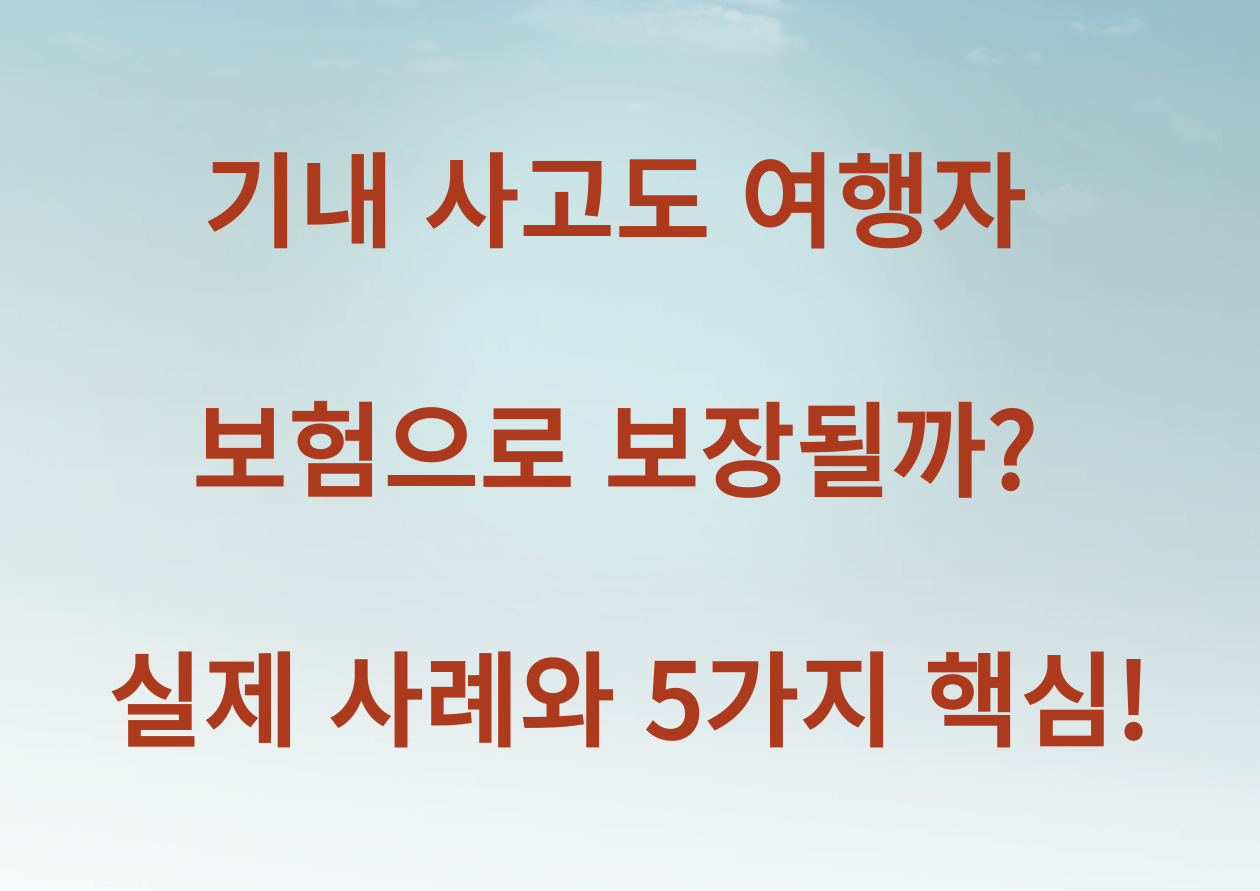 기내 사고도 여행자

보험으로 보장될까?

실제 사례와 5가지 핵심!